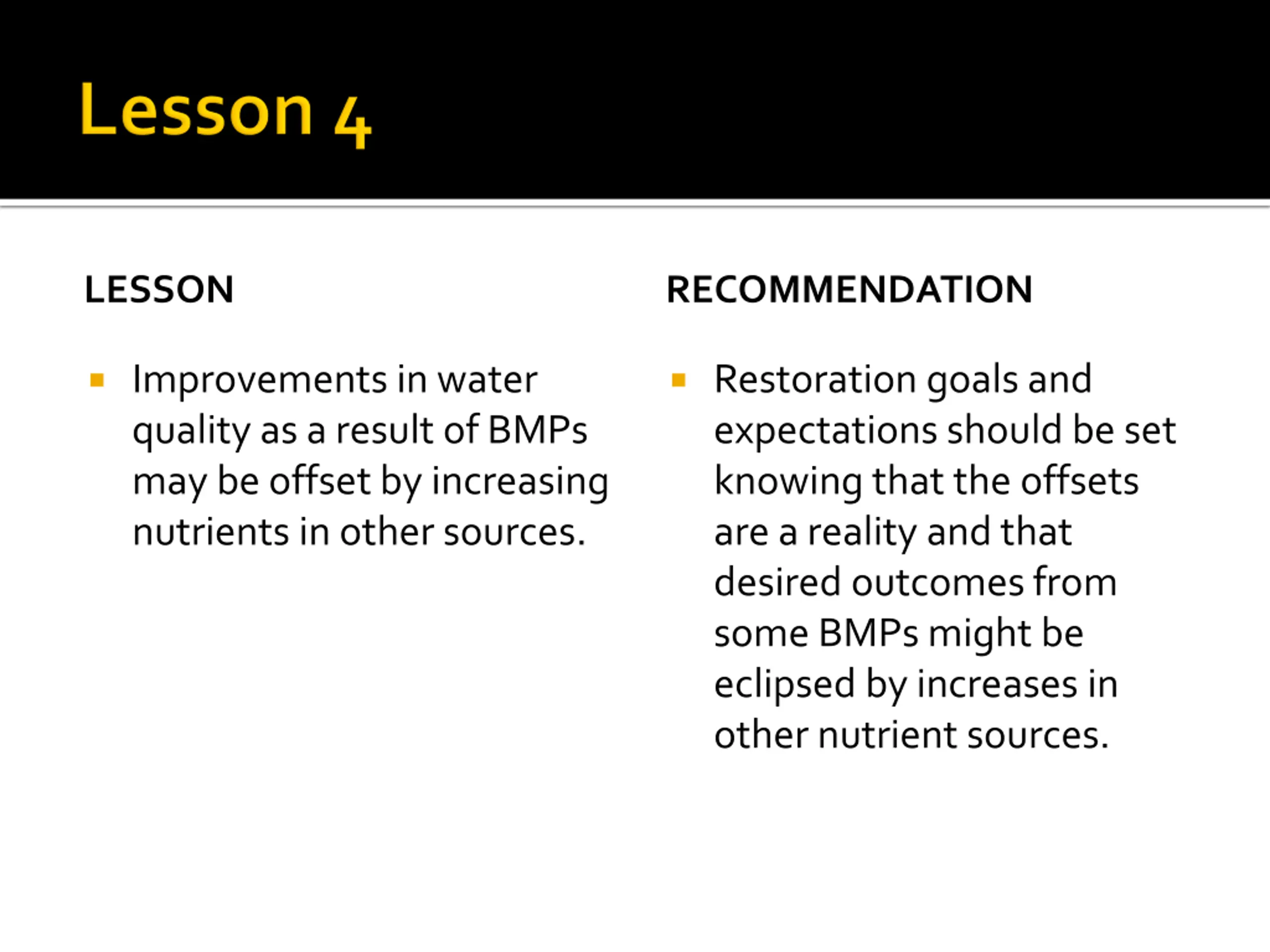 Lesson 4

LESSON

▪ Improvements in water quality as a result of BMPs may be offset by increasing nutrients in other sources.

RECOMMENDATION

▪ Restoration goals and expectations should be set knowing that the offsets are a reality and that desired outcomes from some BMPs might be eclipsed by increases in other nutrient sources.